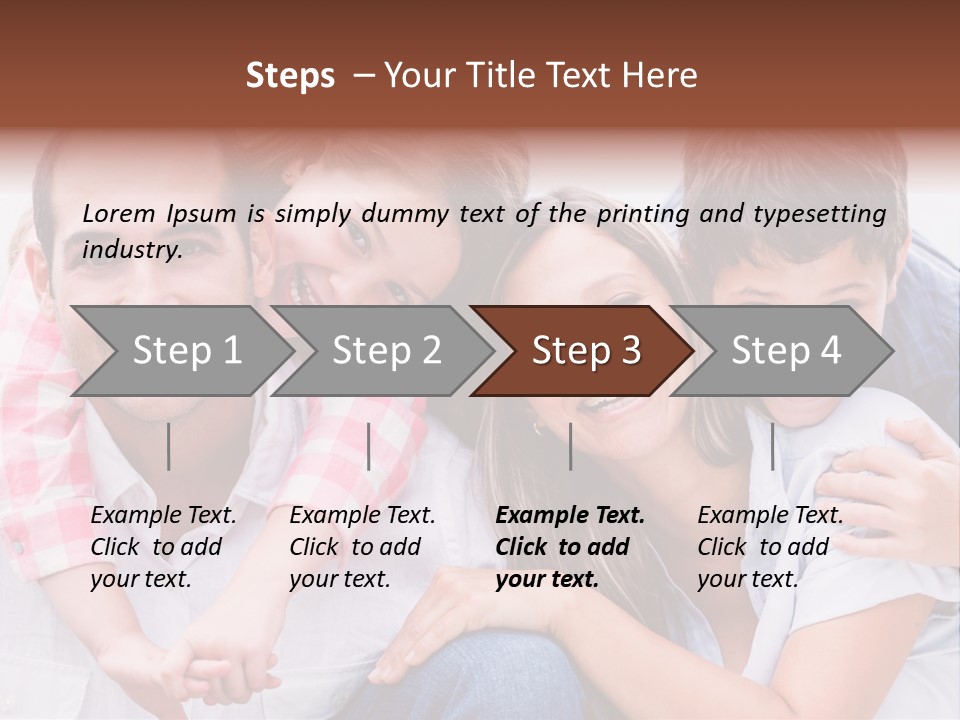 Steps – Your Title Text Here

Lorem Ipsum is simply dummy text of the printing and typesetting industry.

Step 1

Step 2

Step 3

Step 4

Example Text. Click to add your text.

Example Text. Click to add your text.

Example Text. Click to add your text.

Example Text. Click to add your text.